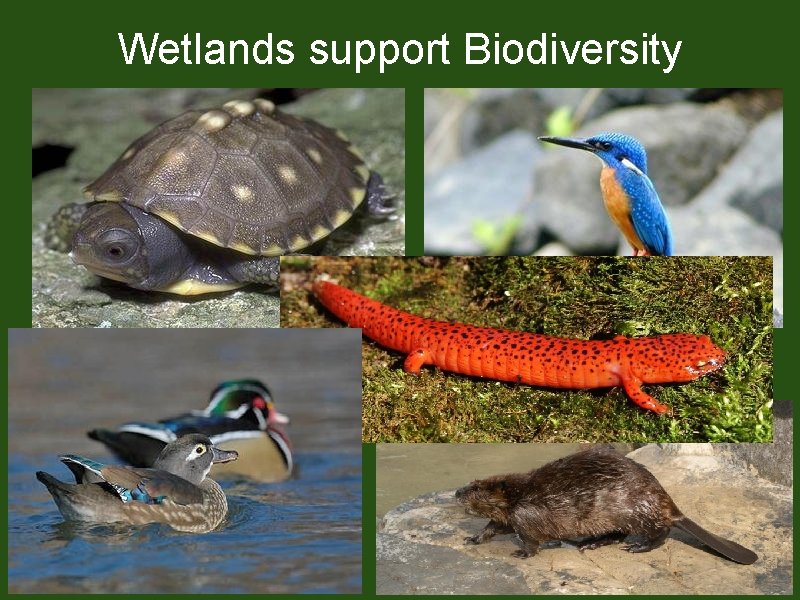 Wetlands support Biodiversity